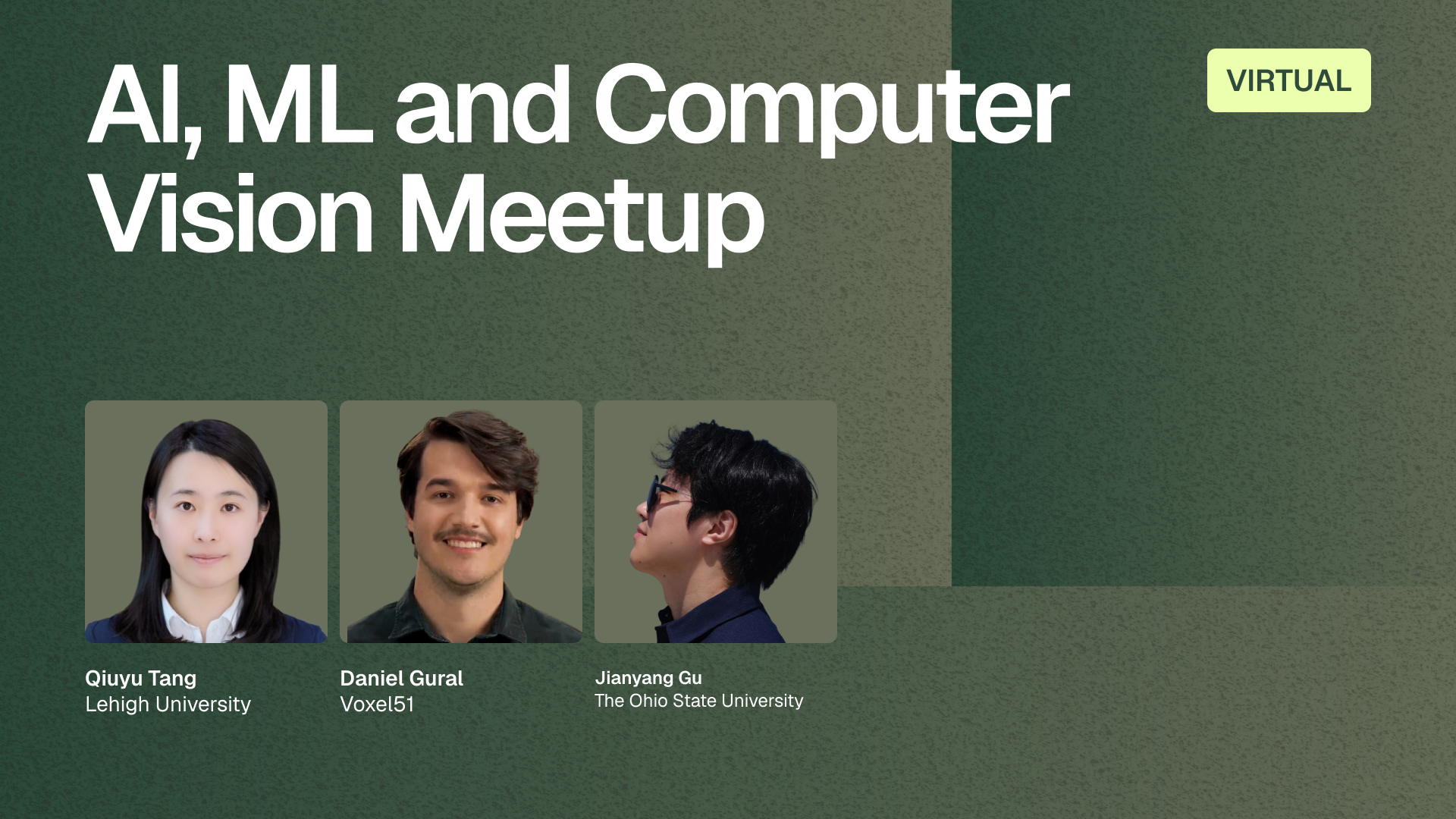 AI, ML and Computer Vision Meetup

VIRTUAL

Qiuyu Tang
Lehigh University

Daniel Gural
Voxel51

Jianyang Gu
The Ohio State University